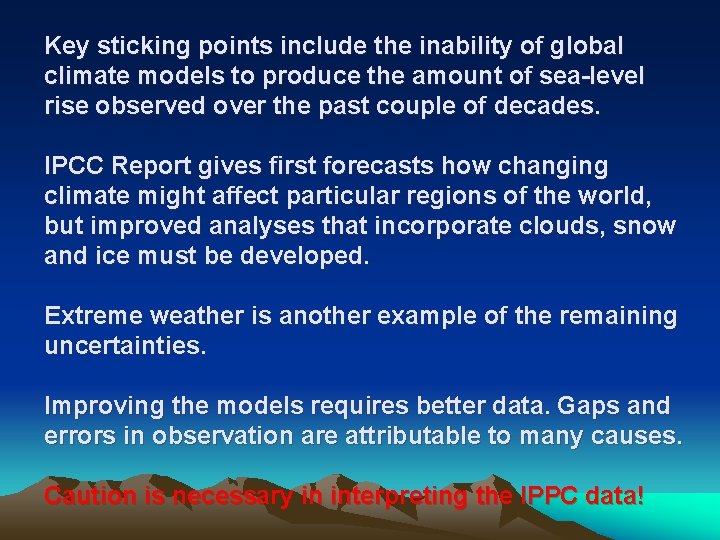 Key sticking points include the inability of global climate models to produce the amount of sea-level rise observed over the past couple of decades.

IPCC Report gives first forecasts how changing climate might affect particular regions of the world, but improved analyses that incorporate clouds, snow and ice must be developed.

Extreme weather is another example of the remaining uncertainties.

Improving the models requires better data. Gaps and errors in observation are attributable to many causes.

Caution is necessary in interpreting the IPPC data!